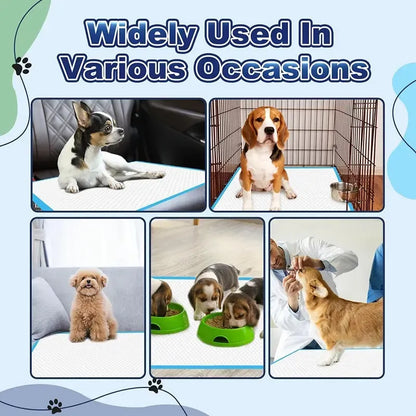 Widely Used In Various Occasions